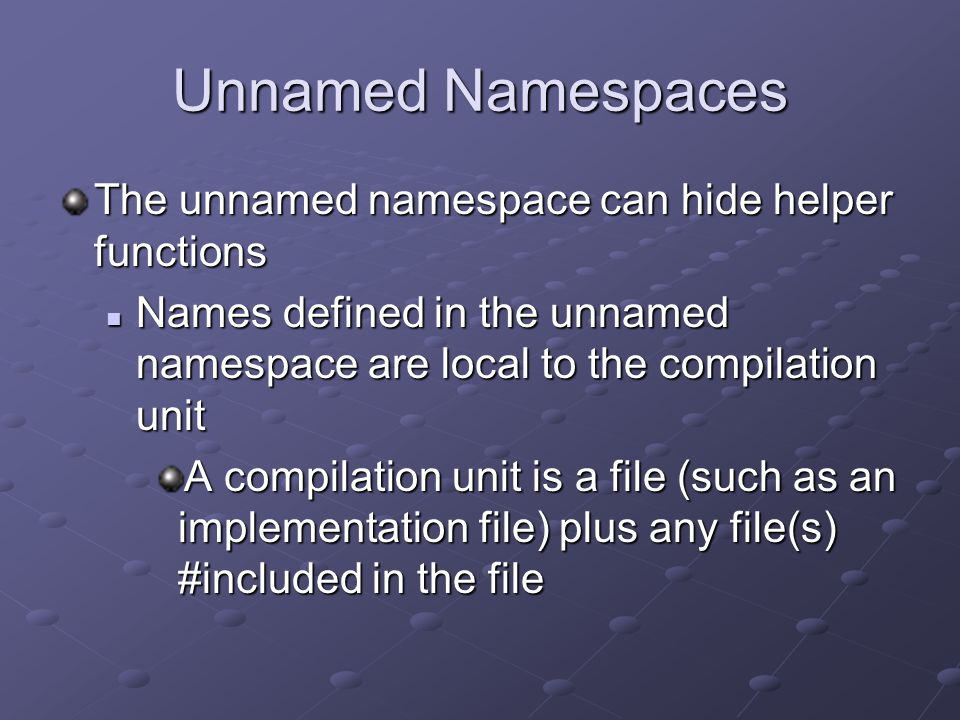 Unnamed Namespaces

The unnamed namespace can hide helper functions

Names defined in the unnamed namespace are local to the compilation unit

A compilation unit is a file (such as an implementation file) plus any file(s) #included in the file